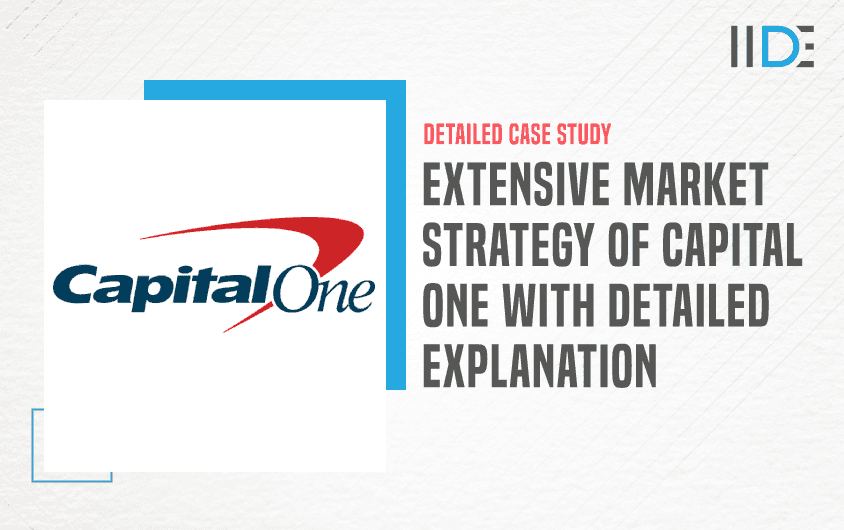 IIDE

Capital One

DETAILED CASE STUDY

EXTENSIVE MARKET STRATEGY OF CAPITAL ONE WITH DETAILED EXPLANATION